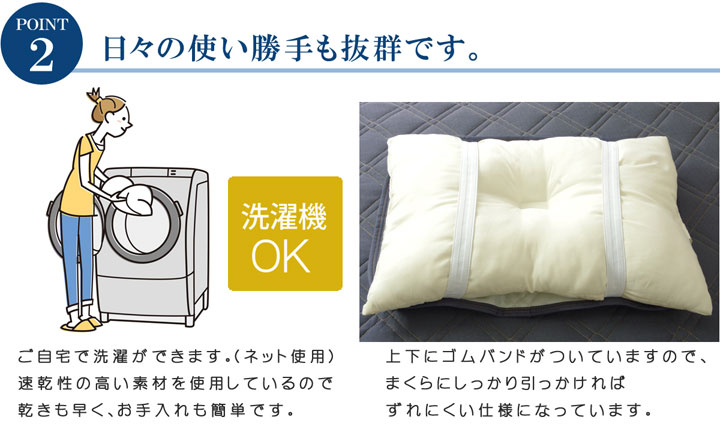 POINT
2
日々の使い勝手も抜群です。

洗濯機
OK

ご自宅で洗濯ができます。(ネット使用)
速乾性の高い素材を使用しているので
乾きも早く、お手入れも簡単です。

上下にゴムバンドがついていますので、
まくらにしっかり引っかければ
ずれにくい仕様になっています。